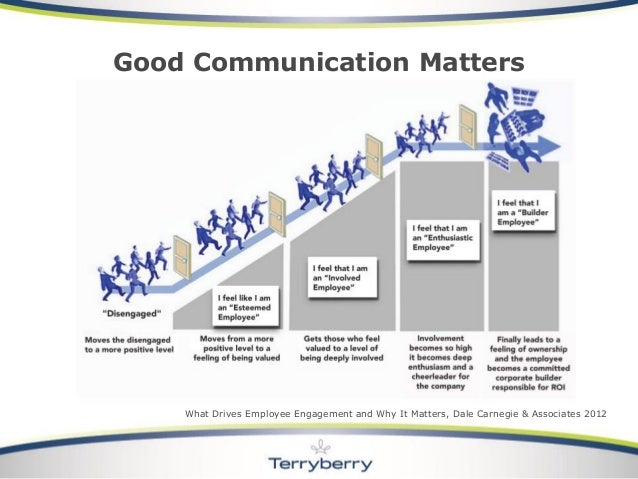 Good Communication Matters

"Disengaged"

I feel like I am an "Esteemed Employee"

I feel that I am an "Involved Employee"

I feel that I am an "Enthusiastic Employee"

I feel that I am a "Builder Employee"

Moves the disengaged to a more positive level

Moves from a more positive level to a feeling of being valued

Gets those who feel valued to a level of being deeply involved

Involvement becomes so high it becomes deep enthusiasm and a cheerleader for the company

Finally leads to a feeling of ownership and the employee becomes a committed corporate builder responsible for ROI

What Drives Employee Engagement and Why It Matters, Dale Carnegie & Associates 2012

Terryberry